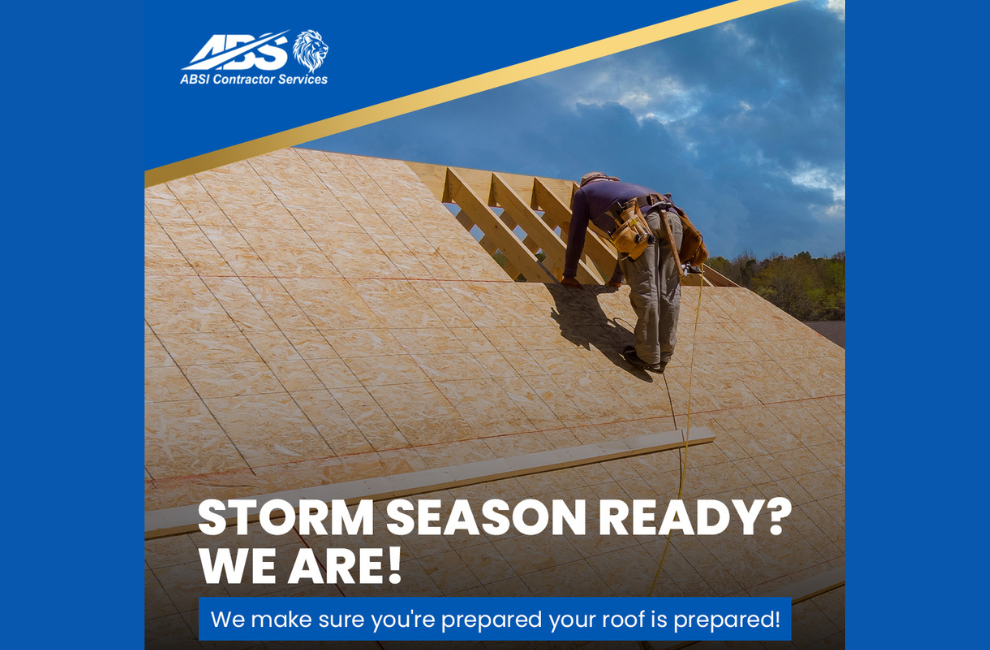 ABS
ABSI Contractor Services

STORM SEASON READY? WE ARE!

We make sure you're prepared your roof is prepared!